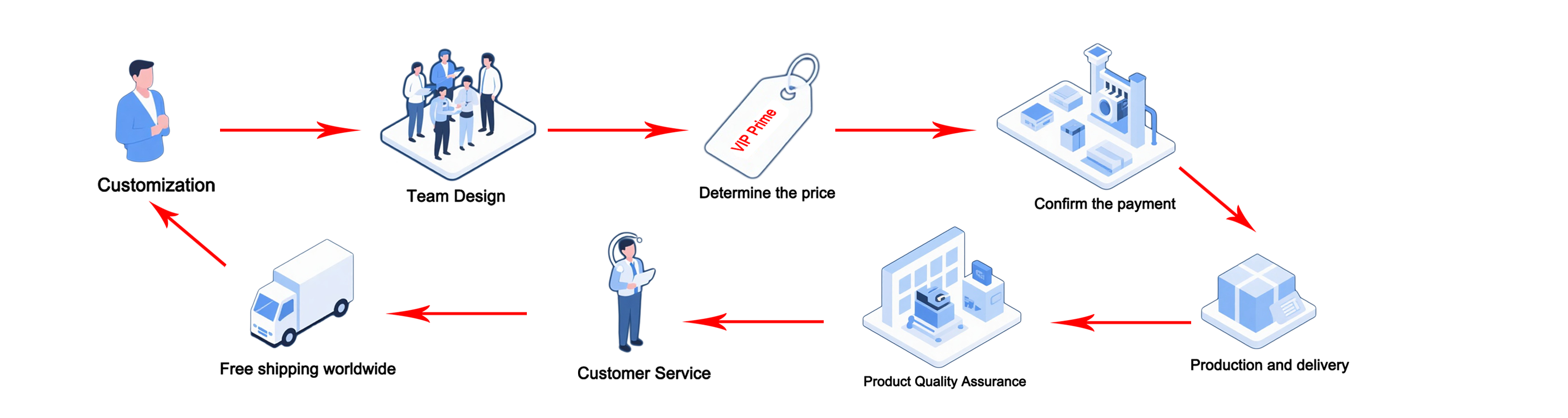 Customization

Team Design

VIP Prime

Determine the price

Confirm the payment

Production and delivery

Product Quality Assurance

Customer Service

Free shipping worldwide